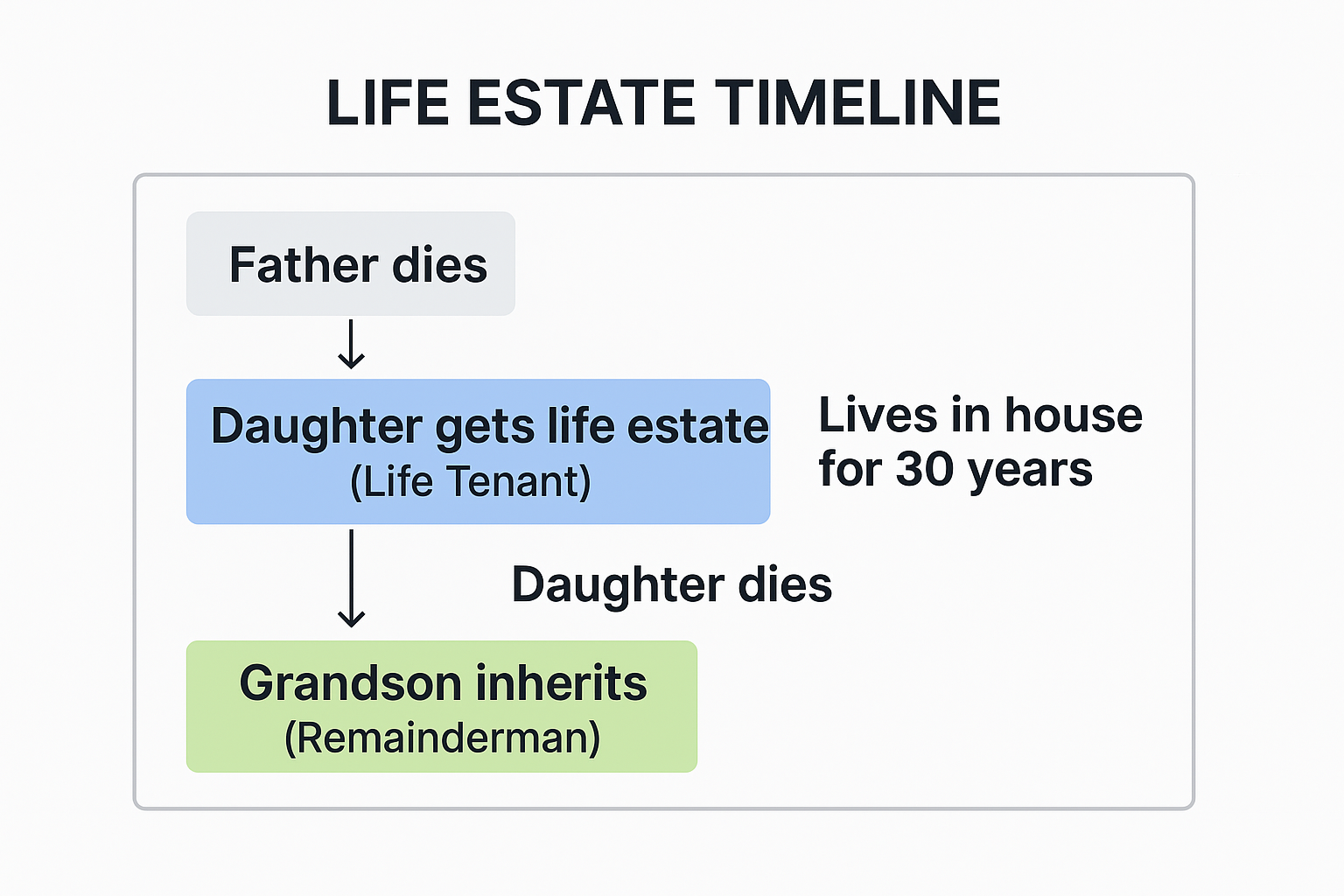 LIFE ESTATE TIMELINE

Father dies

Daughter gets life estate
(Life Tenant)

Lives in house for 30 years

Daughter dies

Grandson inherits
(Remainderman)